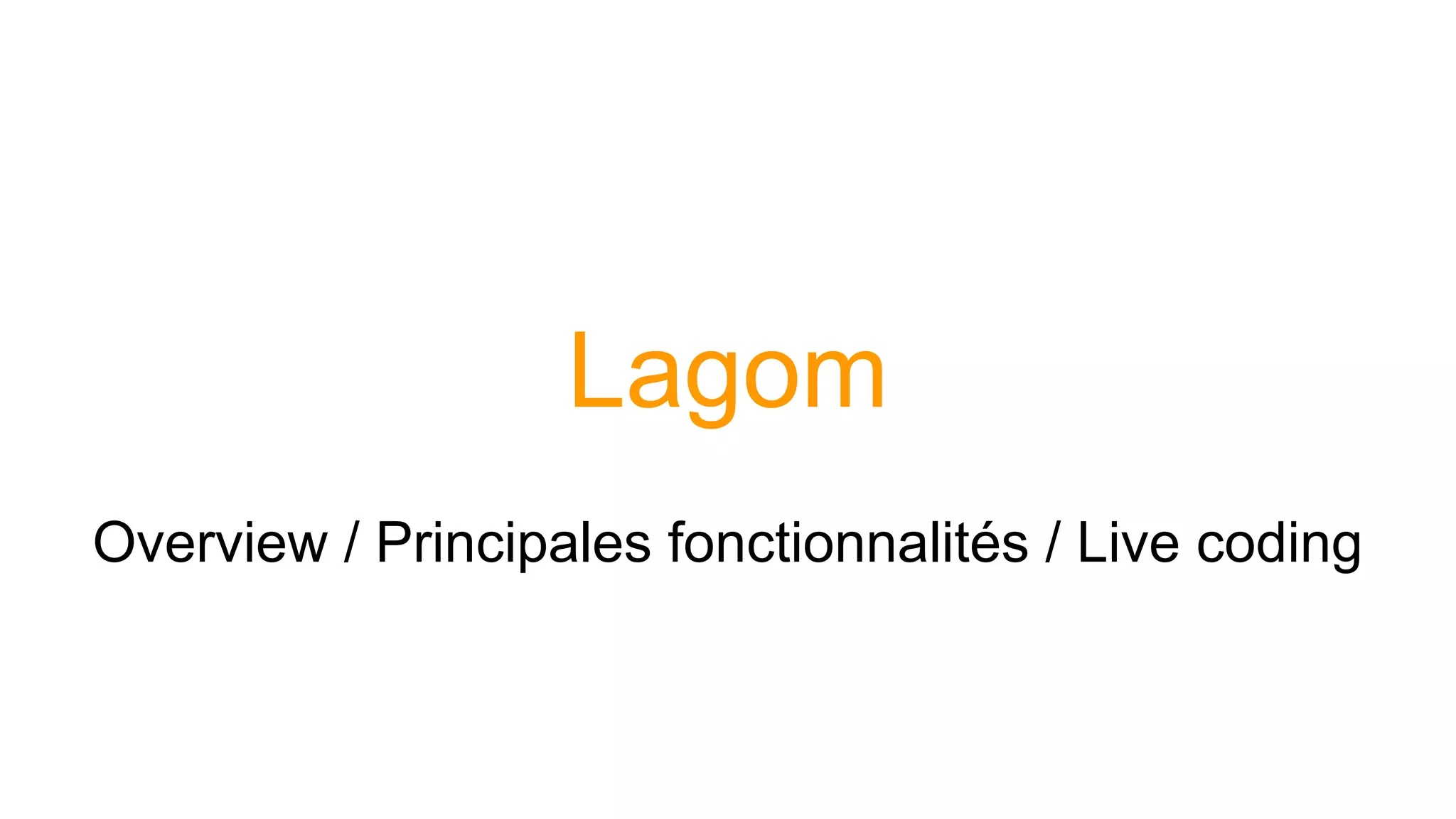 Lagom

Overview / Principales fonctionnalités / Live coding